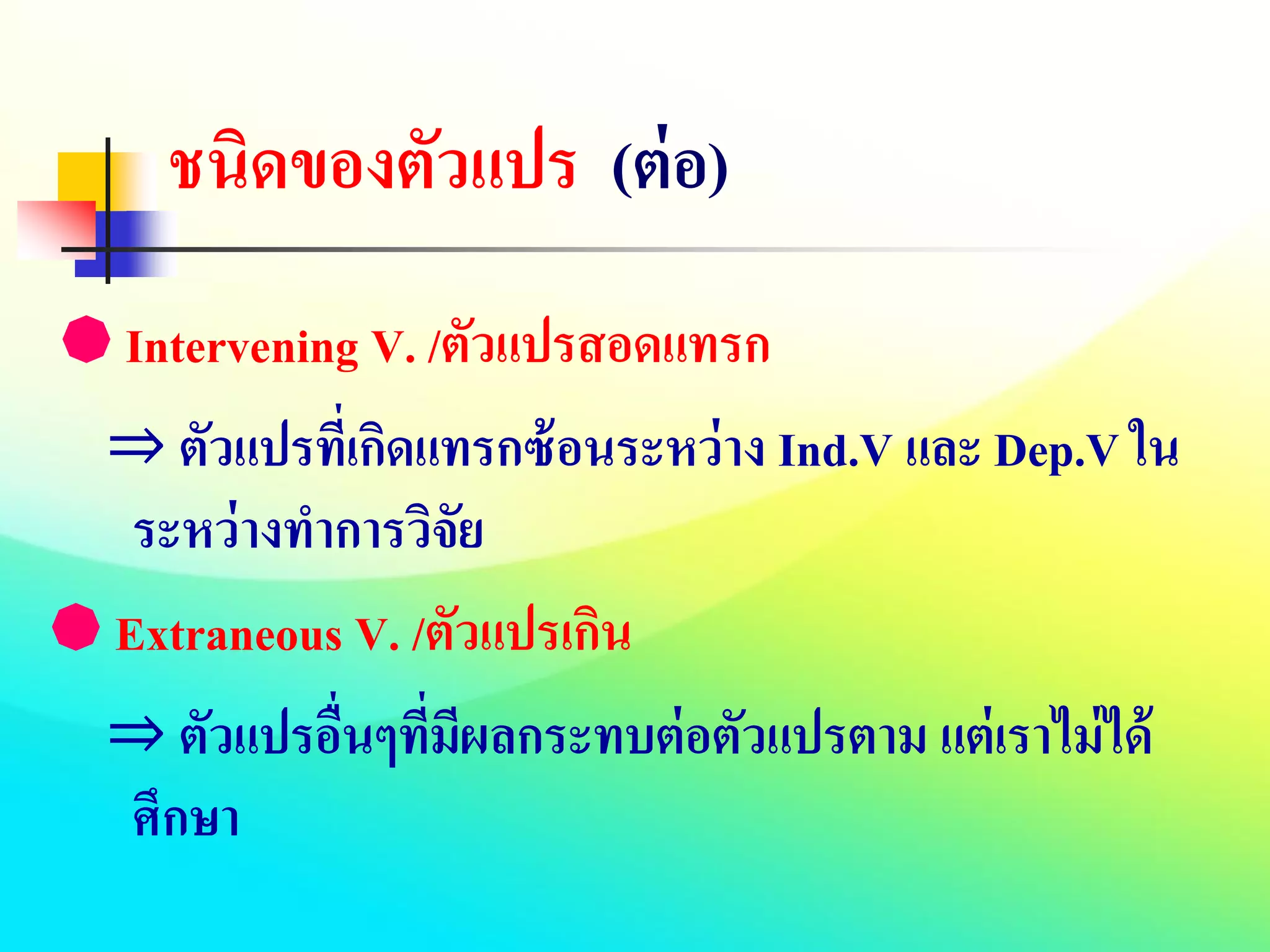 ชนิดของตัวแปร (ต่อ)

Intervening V. /ตัวแปรสอดแทรก

⇒ ตัวแปรที่เกิดแทรกซ้อนระหว่าง Ind.V และ Dep.V ในระหว่างทำการวิจัย

Extraneous V. /ตัวแปรเกิน

⇒ ตัวแปรอื่นๆที่มีผลกระทบต่อตัวแปรตาม แต่เราไม่ได้ศึกษา